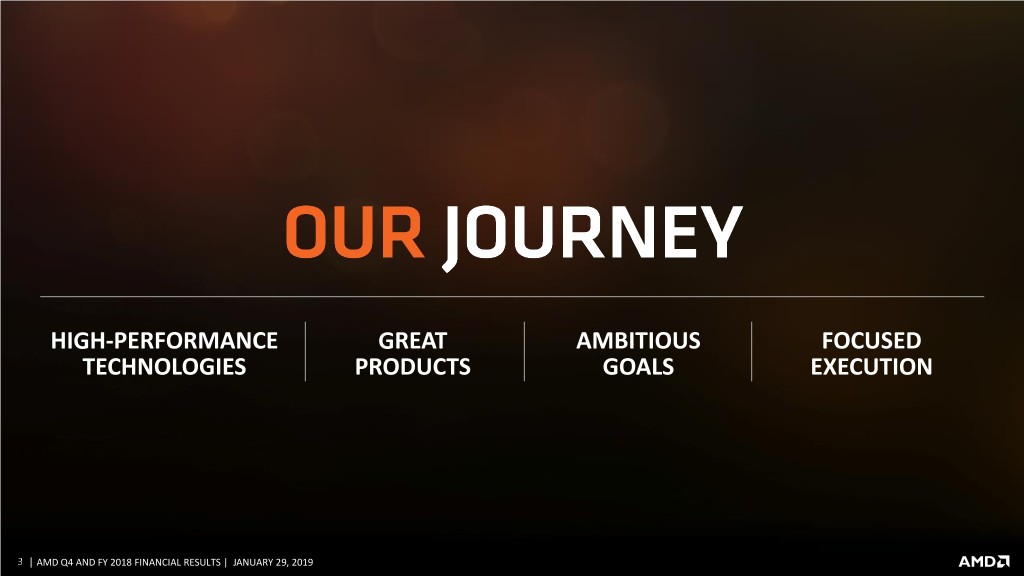 OUR JOURNEY

HIGH-PERFORMANCE TECHNOLOGIES

GREAT PRODUCTS

AMBITIOUS GOALS

FOCUSED EXECUTION

3 | AMD Q4 AND FY 2018 FINANCIAL RESULTS | JANUARY 29, 2019

AMD